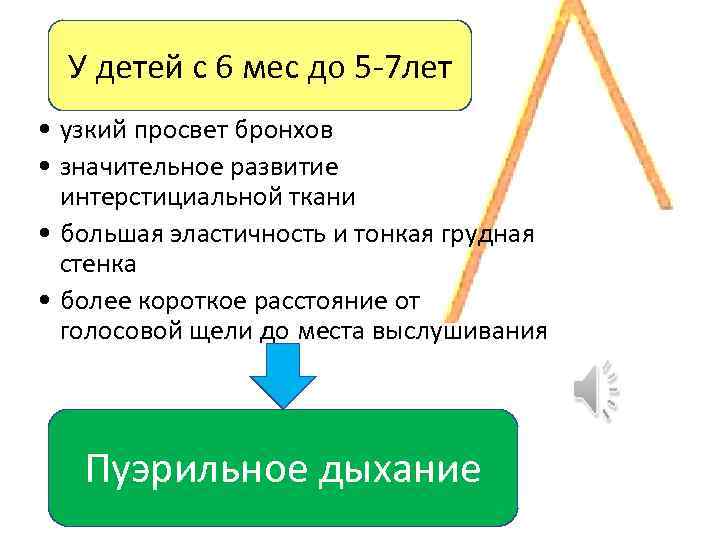 У детей с 6 мес до 5-7лет

• узкий просвет бронхов
• значительное развитие интерстициальной ткани
• большая эластичность и тонкая грудная стенка
• более короткое расстояние от голосовой щели до места выслушивания

Пуэрильное дыхание